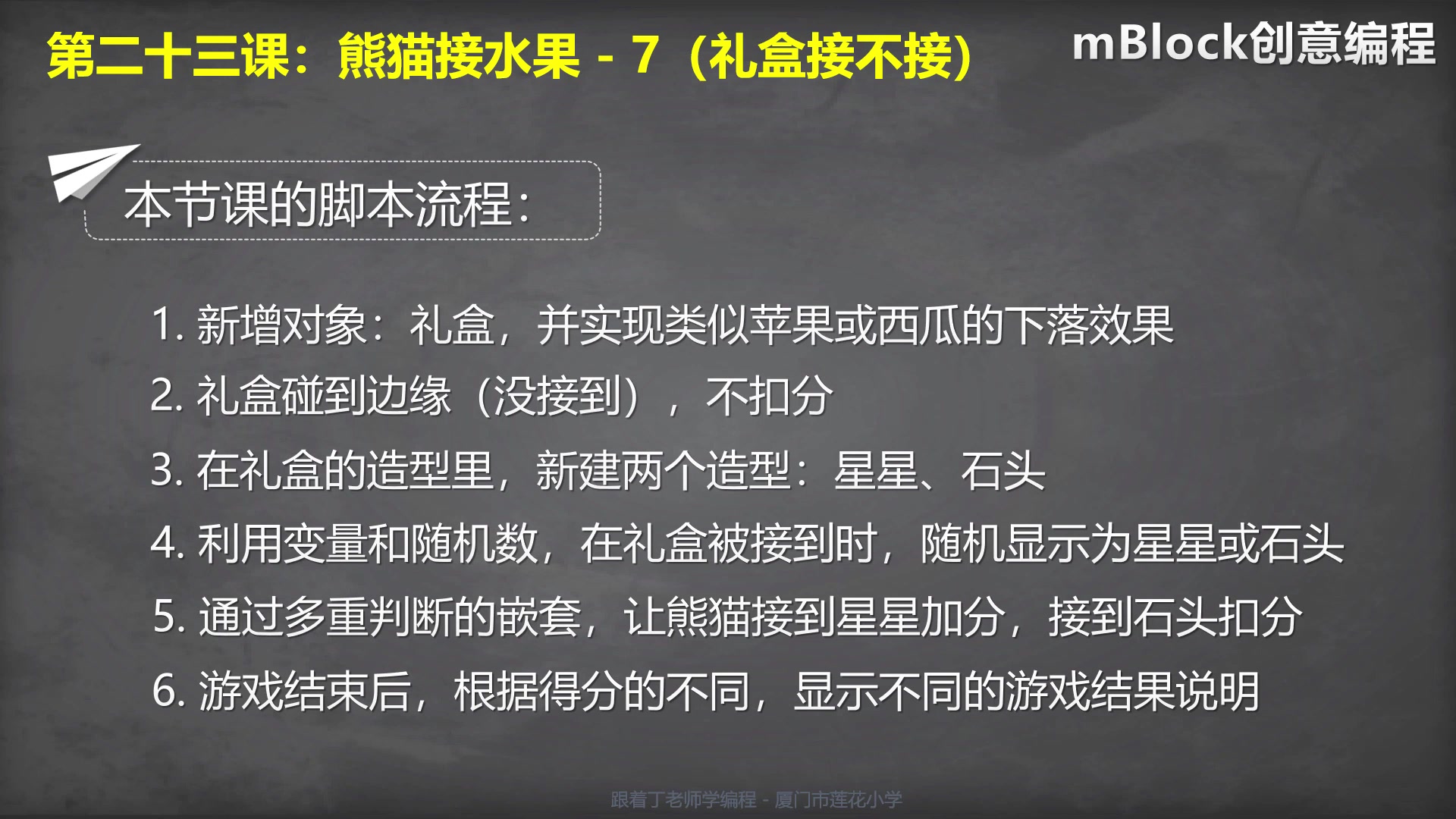 第二十三课：熊猫接水果 - 7（礼盒接不接）

mBlock创意编程

本节课的脚本流程：

1. 新增对象：礼盒，并实现类似苹果或西瓜的下落效果

2. 礼盒碰到边缘（没接到），不扣分

3. 在礼盒的造型里，新建两个造型：星星、石头

4. 利用变量和随机数，在礼盒被接到时，随机显示为星星或石头

5. 通过多重判断的嵌套，让熊猫接到星星加分，接到石头扣分

6. 游戏结束后，根据得分的不同，显示不同的游戏结果说明

跟着丁老师学编程 - 厦门市莲花小学